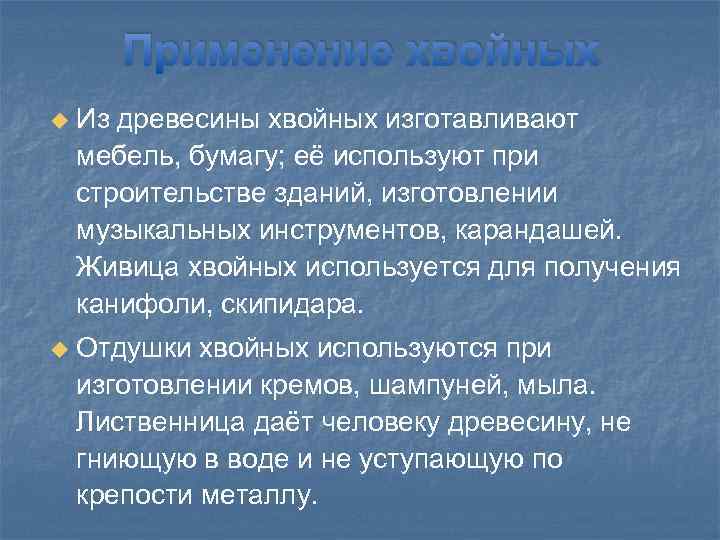 Применение хвойных

Из древесины хвойных изготавливают мебель, бумагу; её используют при строительстве зданий, изготовлении музыкальных инструментов, карандашей. Живица хвойных используется для получения канифоли, скипидара.

Отдушки хвойных используются при изготовлении кремов, шампуней, мыла. Лиственница даёт человеку древесину, не гниющую в воде и не уступающую по крепости металлу.